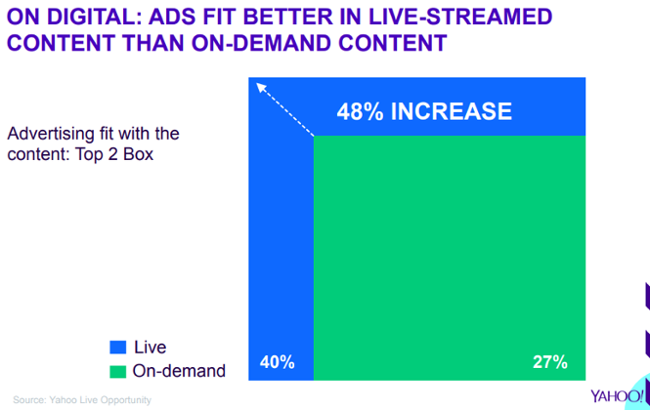 ON DIGITAL: ADS FIT BETTER IN LIVE-STREAMED CONTENT THAN ON-DEMAND CONTENT

Advertising fit with the content: Top 2 Box

48% INCREASE

Live
On-demand

40%

27%

Source: Yahoo Live Opportunity

YAHOO!